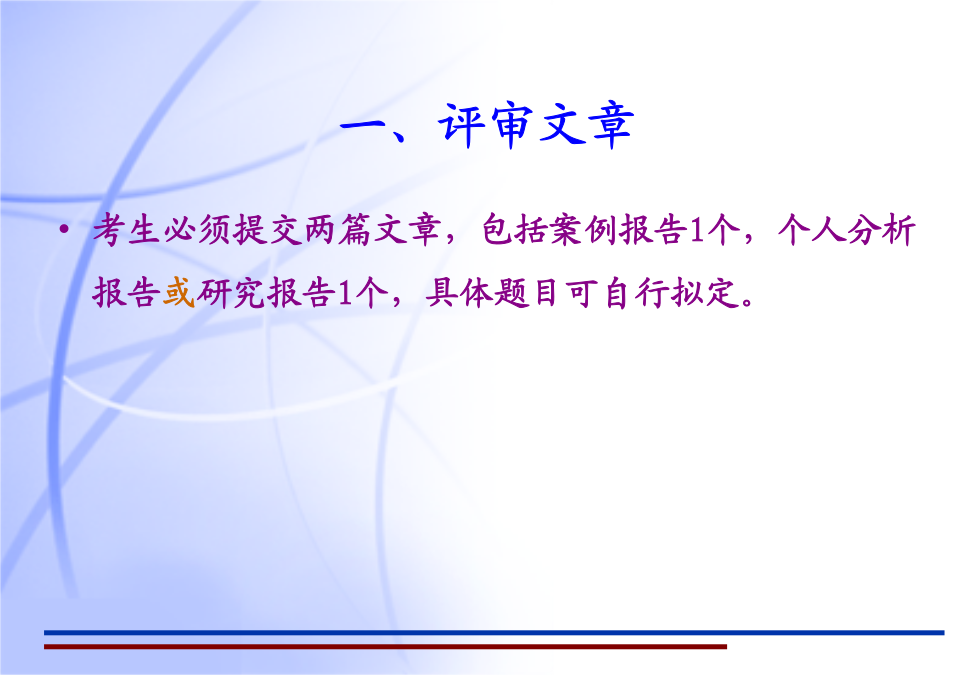 一、评审文章

• 考生必须提交两篇文章，包括案例报告1个，个人分析报告或研究报告1个，具体题目可自行拟定。